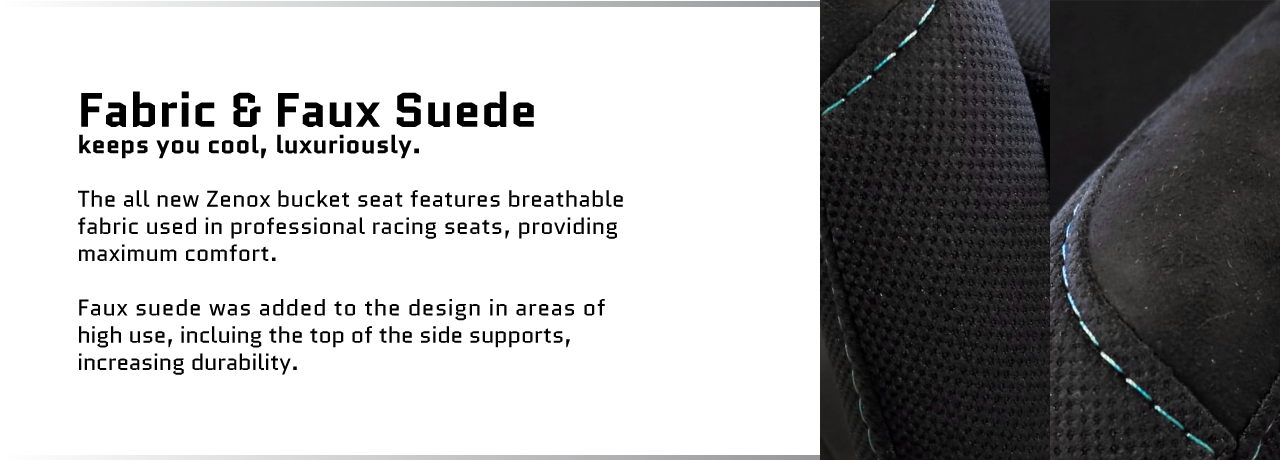 Fabric & Faux Suede
keeps you cool, luxuriously.

The all new Zenox bucket seat features breathable fabric used in professional racing seats, providing maximum comfort.

Faux suede was added to the design in areas of high use, incluing the top of the side supports, increasing durability.